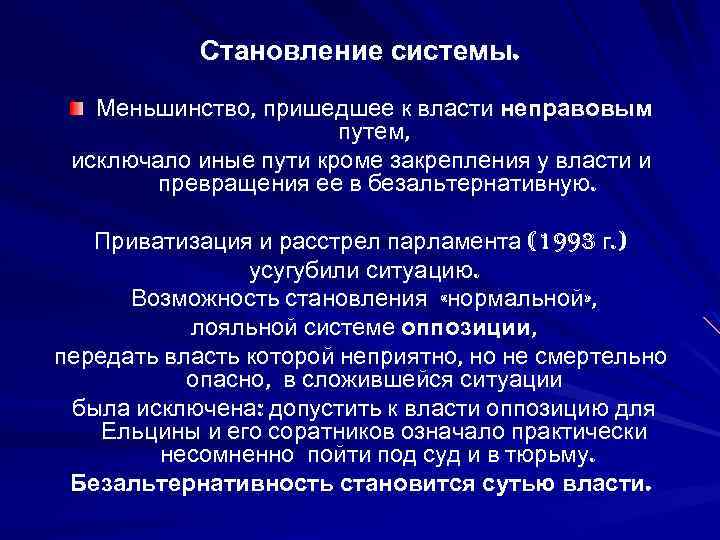 Становление системы.

Меньшинство, пришедшее к власти неправовым путем, исключало иные пути кроме закрепления у власти и превращения ее в безальтернативную.

Приватизация и расстрел парламента (1993 г.) усугубили ситуацию. Возможность становления «нормальной», лояльной системе оппозиции, передать власть которой неприятно, но не смертельно опасно, в сложившейся ситуации была исключена: допустить к власти оппозицию для Ельцины и его соратников означало практически несомненно пойти под суд и в тюрьму. Безальтернативность становится сутью власти.